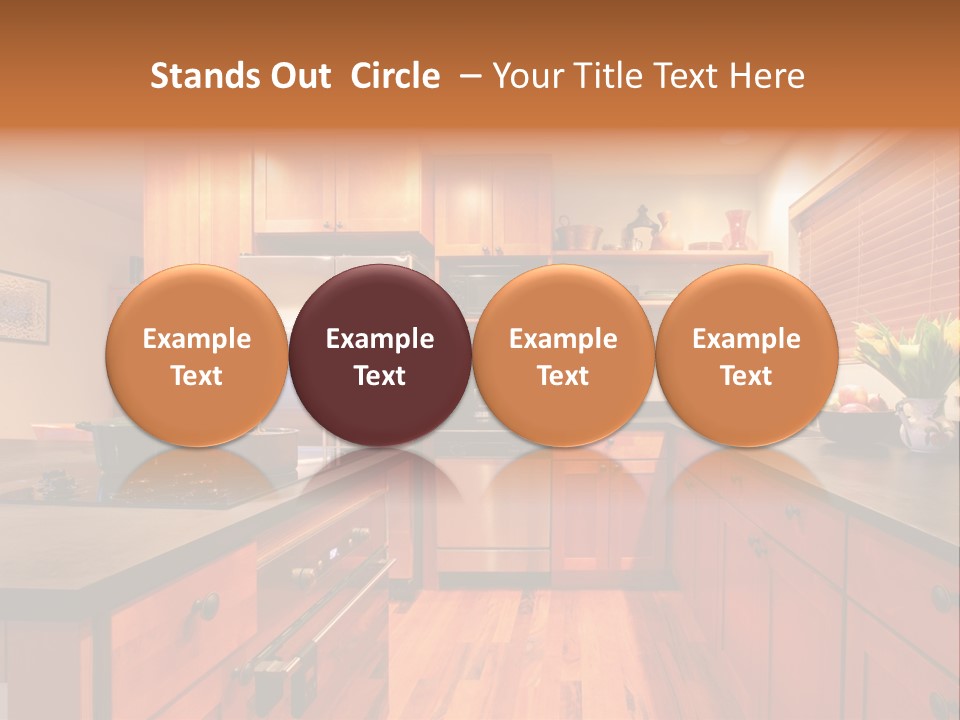 Stands Out Circle – Your Title Text Here

Example Text

Example Text

Example Text

Example Text